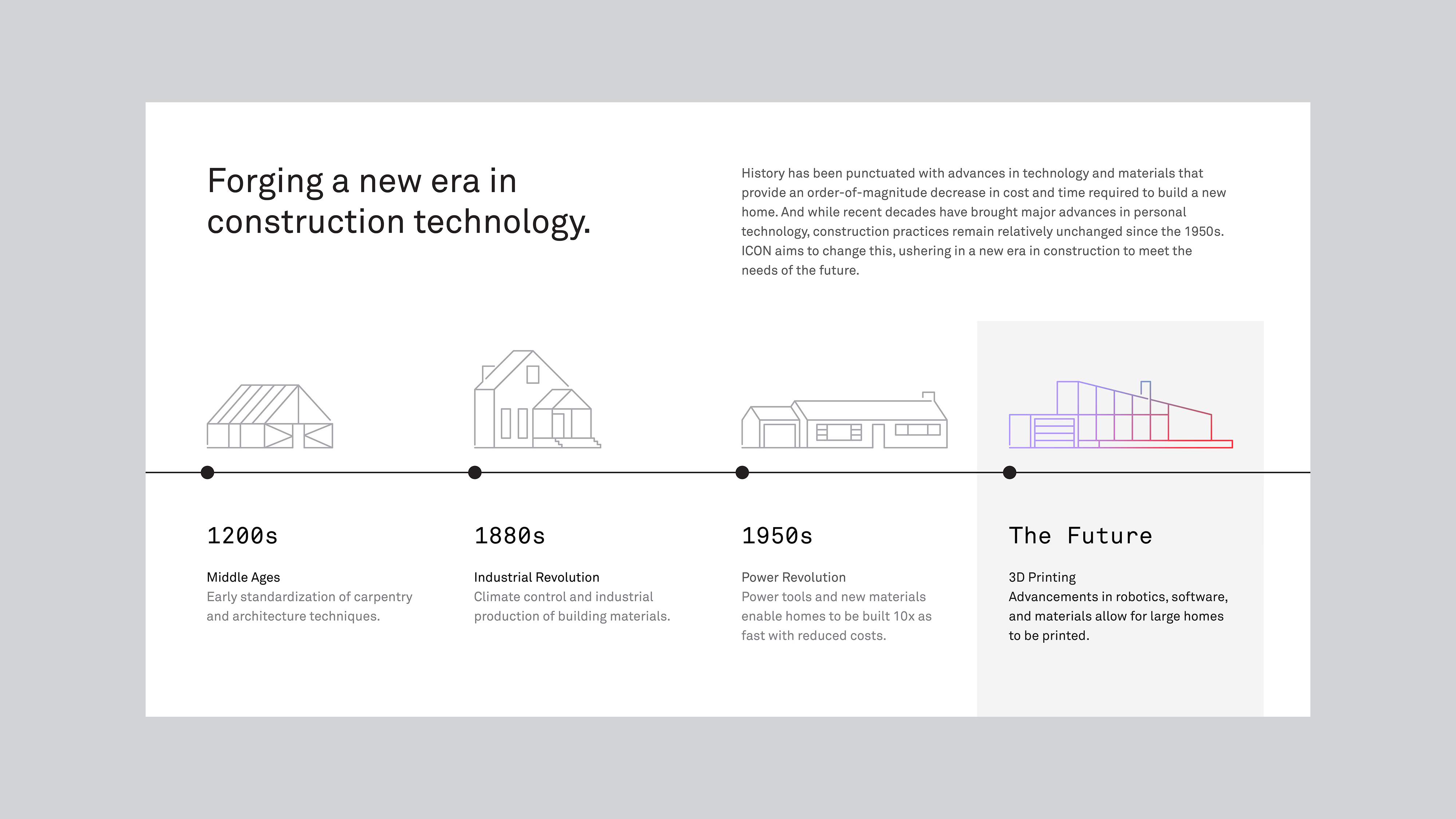 Forging a new era in construction technology.

History has been punctuated with advances in technology and materials that provide an order-of-magnitude decrease in cost and time required to build a new home. And while recent decades have brought major advances in personal technology, construction practices remain relatively unchanged since the 1950s. ICON aims to change this, ushering in a new era in construction to meet the needs of the future.

1200s

Middle Ages
Early standardization of carpentry and architecture techniques.

1880s

Industrial Revolution
Climate control and industrial production of building materials.

1950s

Power Revolution
Power tools and new materials enable homes to be built 10x as fast with reduced costs.

The Future

3D Printing
Advancements in robotics, software, and materials allow for large homes to be printed.